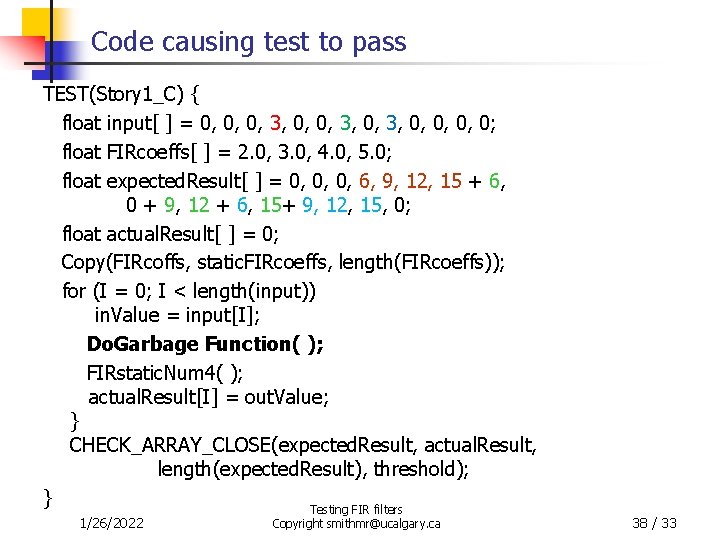 Code causing test to pass

TEST(Story1_C) {
float input[ ] = 0, 0, 0, 3, 0, 0, 3, 0, 3, 0, 0, 0, 0;
float FIRcoeffs[ ] = 2.0, 3.0, 4.0, 5.0;
float expectedResult[ ] = 0, 0, 0, 6, 9, 12, 15 + 6, 0 + 9, 12 + 6, 15+ 9, 12, 15, 0;
float actualResult[ ] = 0;
Copy(FIRcoffs, staticFIRcoeffs, length(FIRcoeffs));
for (I = 0; I < length(input))
inValue = input[I];
DoGarbage Function( );
FIRstaticNum4( );
actualResult[I] = outValue;
}
CHECK_ARRAY_CLOSE(expectedResult, actualResult, length(expectedResult), threshold);
}

1/26/2022

Testing FIR filters
Copyright smithmr@ucalgary.ca

38 / 33